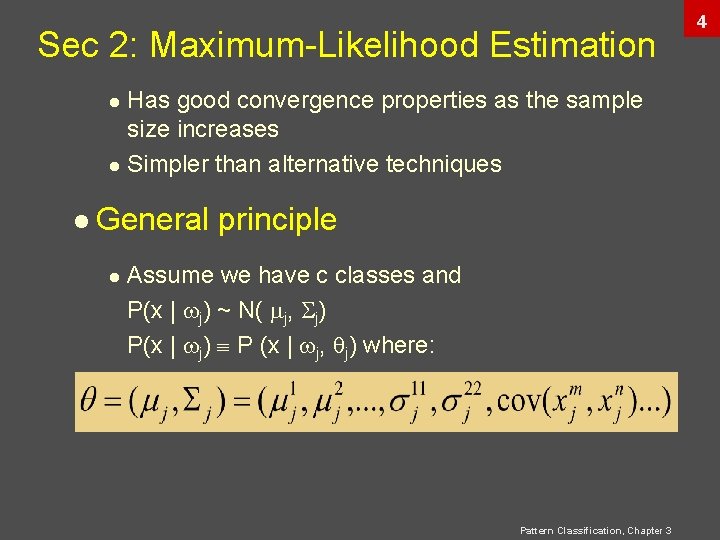 4

Sec 2: Maximum-Likelihood Estimation

- Has good convergence properties as the sample size increases
- Simpler than alternative techniques

- General principle

- Assume we have c classes and

$P(x \mid \omega_j) \sim N(\mu_j, \Sigma_j)$

$P(x \mid \omega_j) \equiv P(x \mid \omega_j, \theta_j)$ where:

$\theta = (\mu_j, \Sigma_j) = (\mu_j^1, \mu_j^2, ..., \sigma_j^{11}, \sigma_j^{22}, \text{cov}(x_j^m, x_j^n)...)$

Pattern Classification, Chapter 3